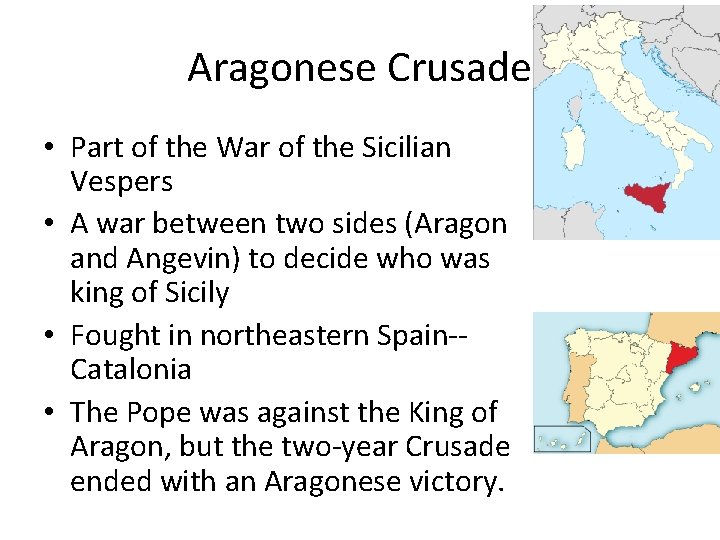 Aragonese Crusade

• Part of the War of the Sicilian Vespers
• A war between two sides (Aragon and Angevin) to decide who was king of Sicily
• Fought in northeastern Spain--Catalonia
• The Pope was against the King of Aragon, but the two-year Crusade ended with an Aragonese victory.